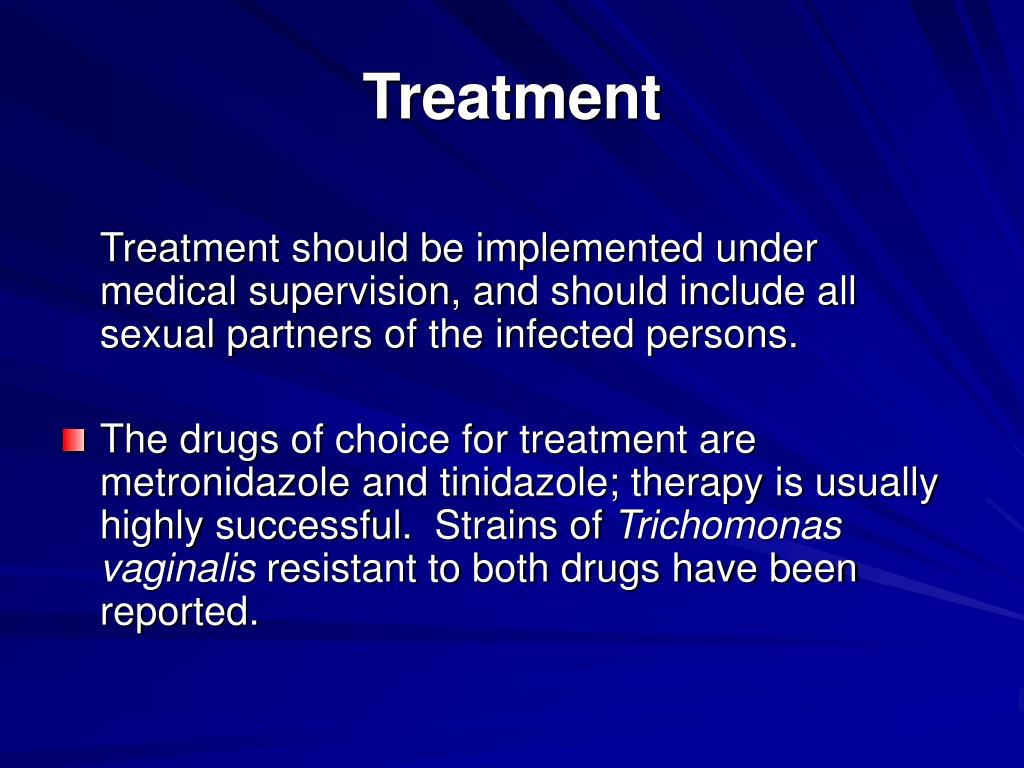 Treatment

Treatment should be implemented under medical supervision, and should include all sexual partners of the infected persons.

The drugs of choice for treatment are metronidazole and tinidazole; therapy is usually highly successful.  Strains of Trichomonas vaginalis resistant to both drugs have been reported.